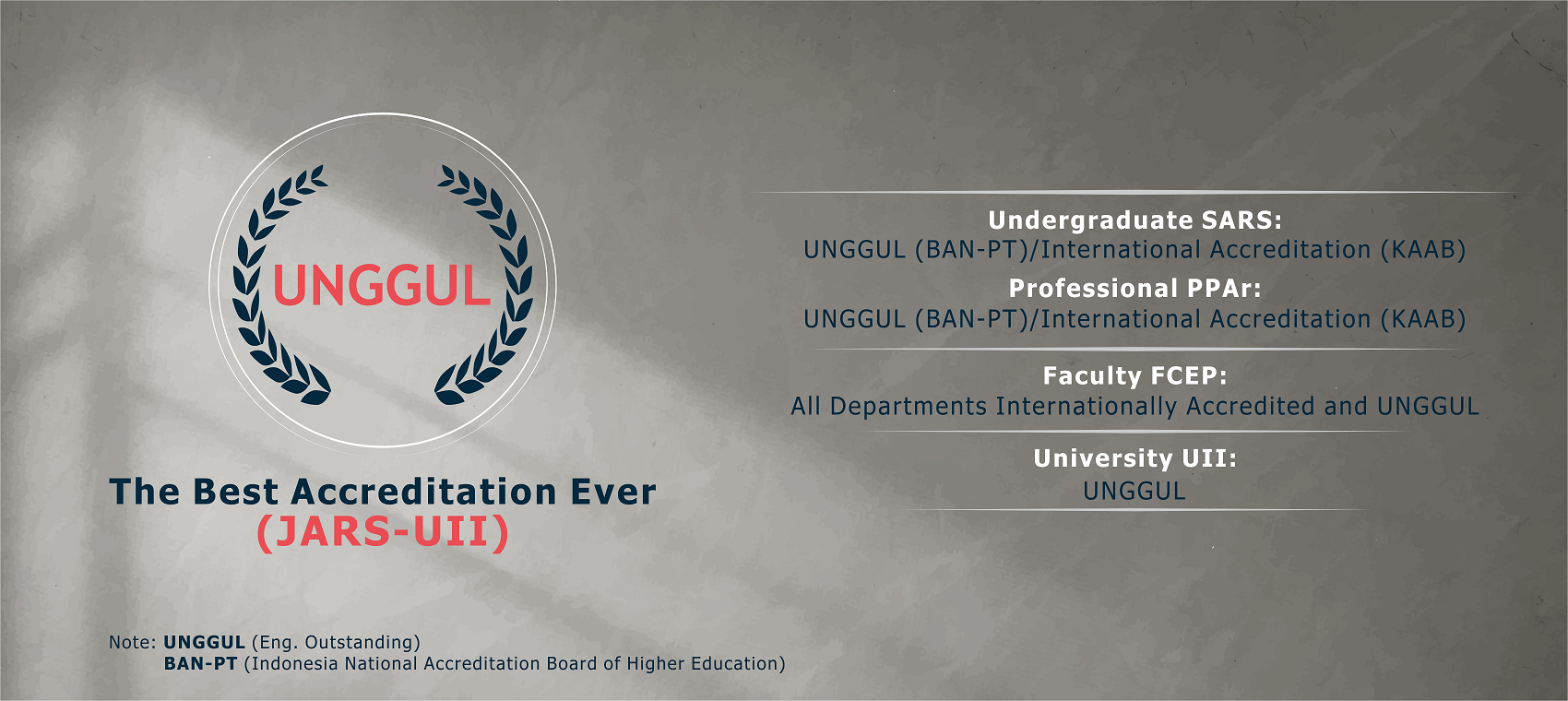 UNGGUL

The Best Accreditation Ever
(JARS-UII)

Undergraduate SARS:
UNGGUL (BAN-PT)/International Accreditation (KAAB)

Professional PPAr:
UNGGUL (BAN-PT)/International Accreditation (KAAB)

Faculty FCEP:
All Departments Internationally Accredited and UNGGUL

University UII:
UNGGUL

Note: UNGGUL (Eng. Outstanding)
BAN-PT (Indonesia National Accreditation Board of Higher Education)